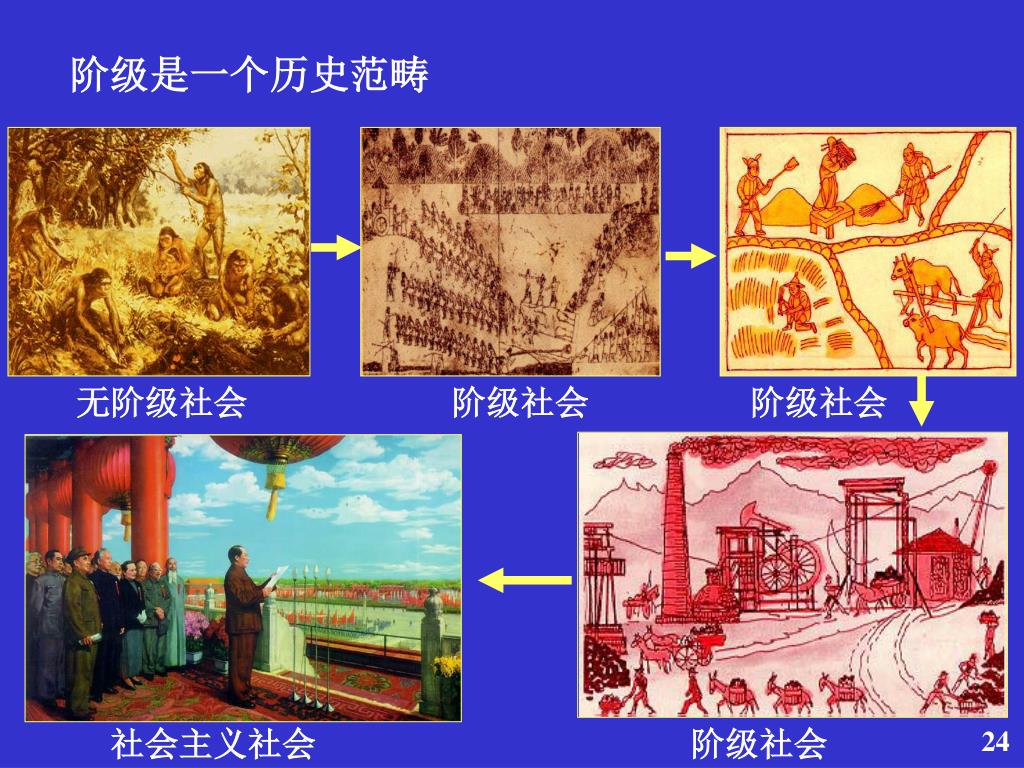 阶级是一个历史范畴

无阶级社会

阶级社会

阶级社会

社会主义社会

阶级社会

24